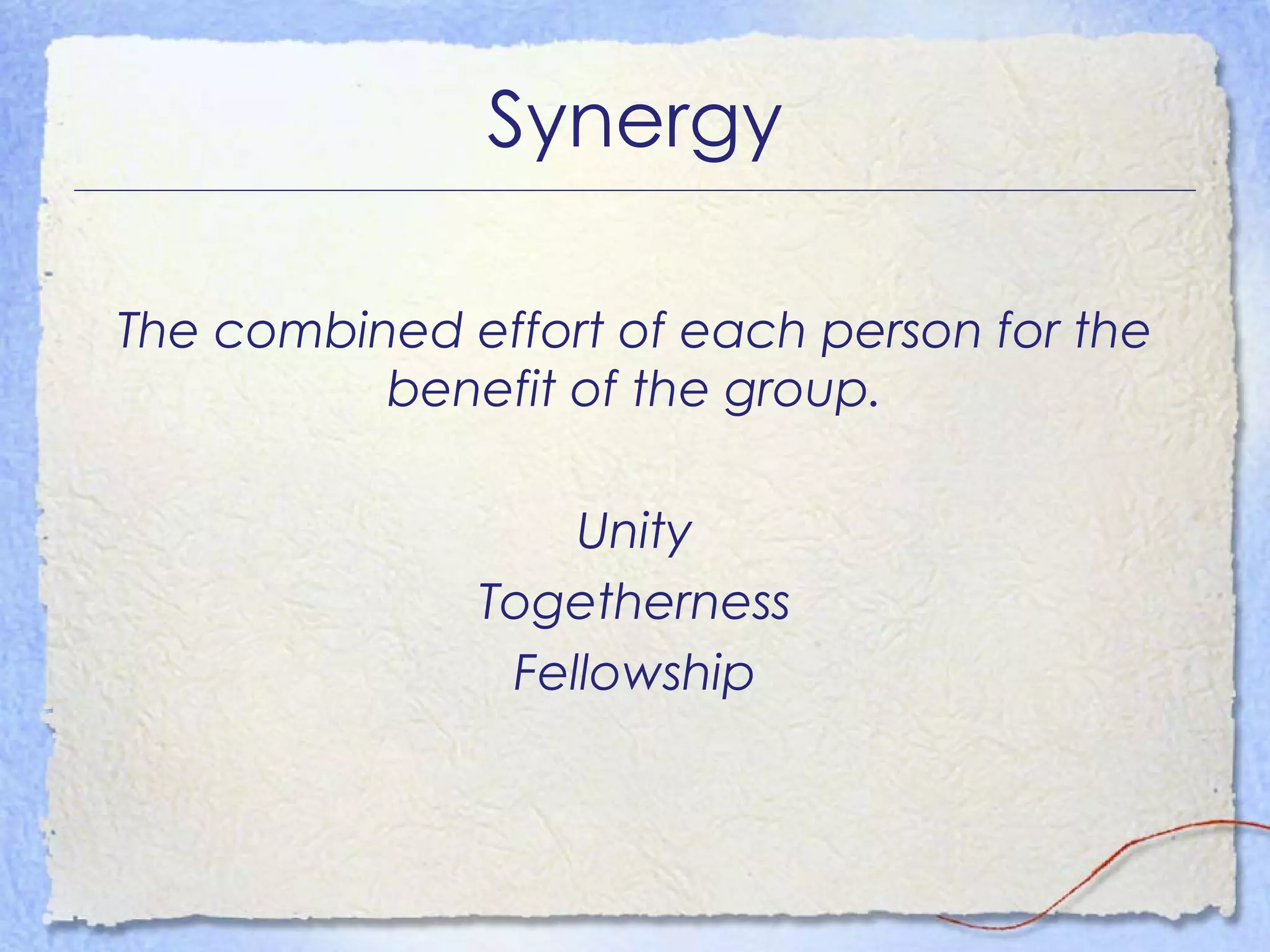 Synergy

The combined effort of each person for the benefit of the group.

Unity
Togetherness
Fellowship